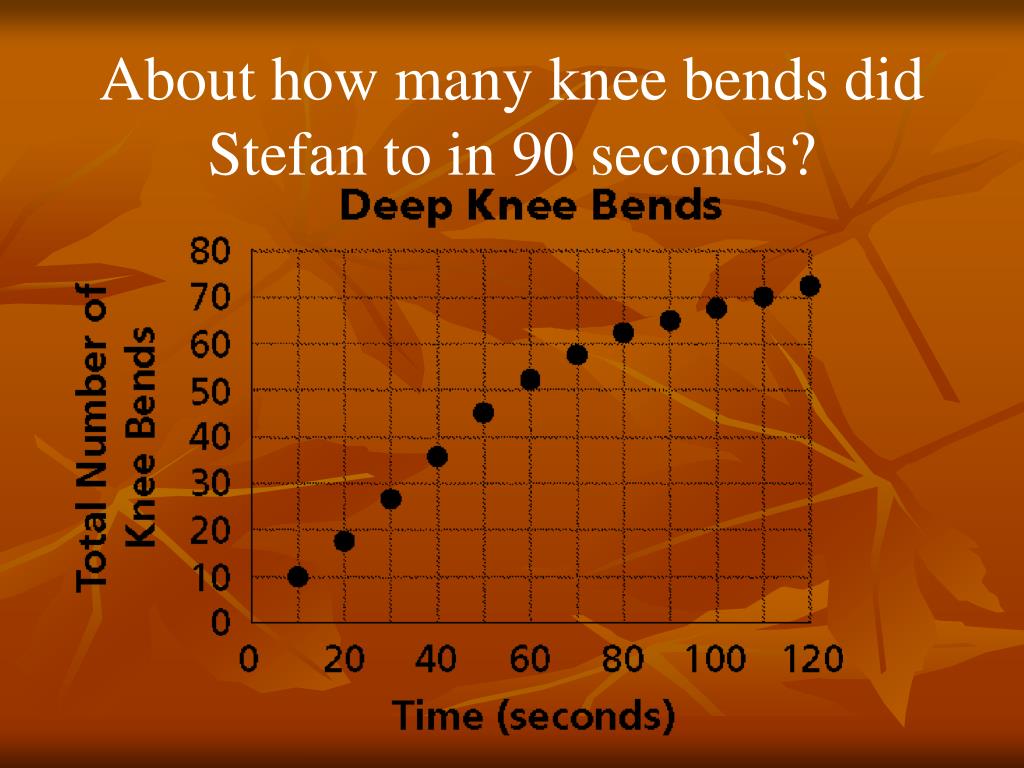 About how many knee bends did Stefan to in 90 seconds?

Deep Knee Bends

Total Number of Knee Bends

80
70
60
50
40
30
20
10
0

0 20 40 60 80 100 120

Time (seconds)